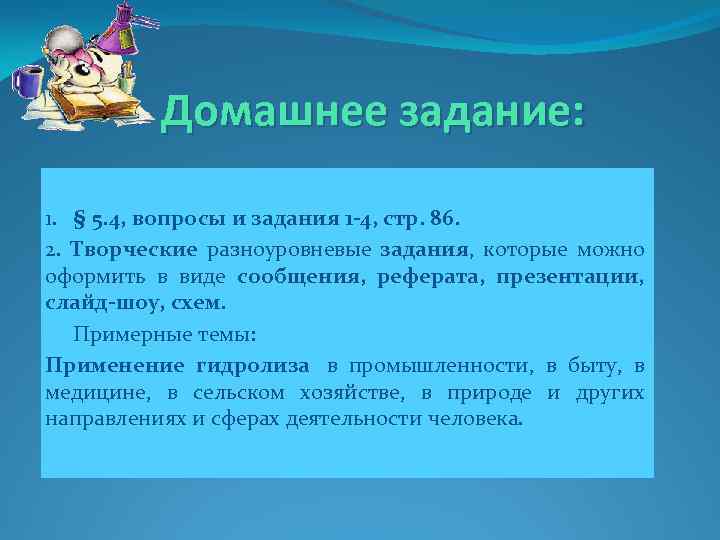 Домашнее задание:

1. § 5.4, вопросы и задания 1-4, стр. 86.

2. Творческие разноуровневые задания, которые можно оформить в виде сообщения, реферата, презентации, слайд-шоу, схем.

Примерные темы:

Применение гидролиза в промышленности, в быту, в медицине, в сельском хозяйстве, в природе и других направлениях и сферах деятельности человека.